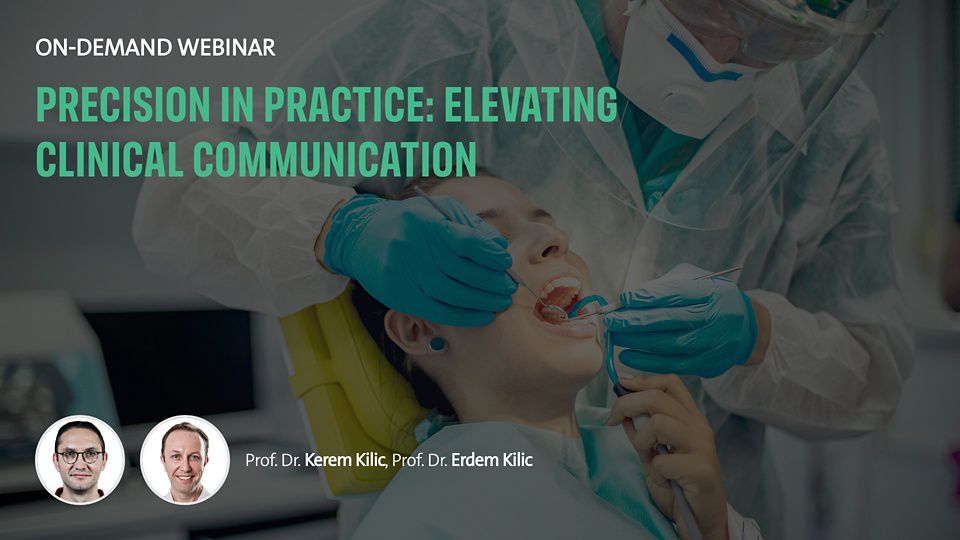 ON-DEMAND WEBINAR

PRECISION IN PRACTICE: ELEVATING CLINICAL COMMUNICATION

Prof. Dr. Kerem Kilic, Prof. Dr. Erdem Kilic